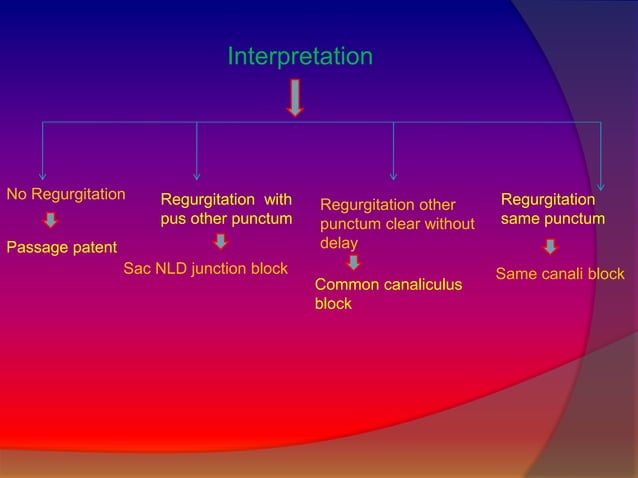 Interpretation

No Regurgitation

Passage patent

Regurgitation with pus other punctum

Sac NLD junction block

Regurgitation other punctum clear without delay

Common canaliculus block

Regurgitation same punctum

Same canali block